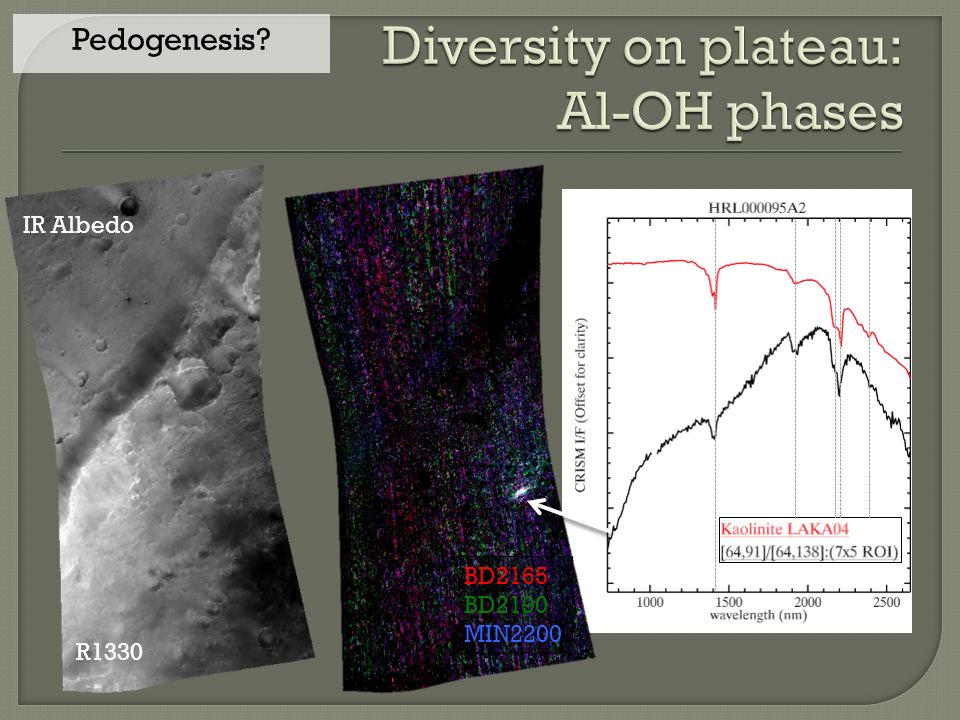 Pedogenesis?

Diversity on plateau: Al-OH phases

IR Albedo

R1330

BD2165
BD2190
MIN2200

HRL000095A2

CRISM I/F (Offset for clarity)

Kaolinite LAKA04
[64,91]/[64,138]:(7x5 ROI)

1000
1500
2000
2500
wavelength (nm)